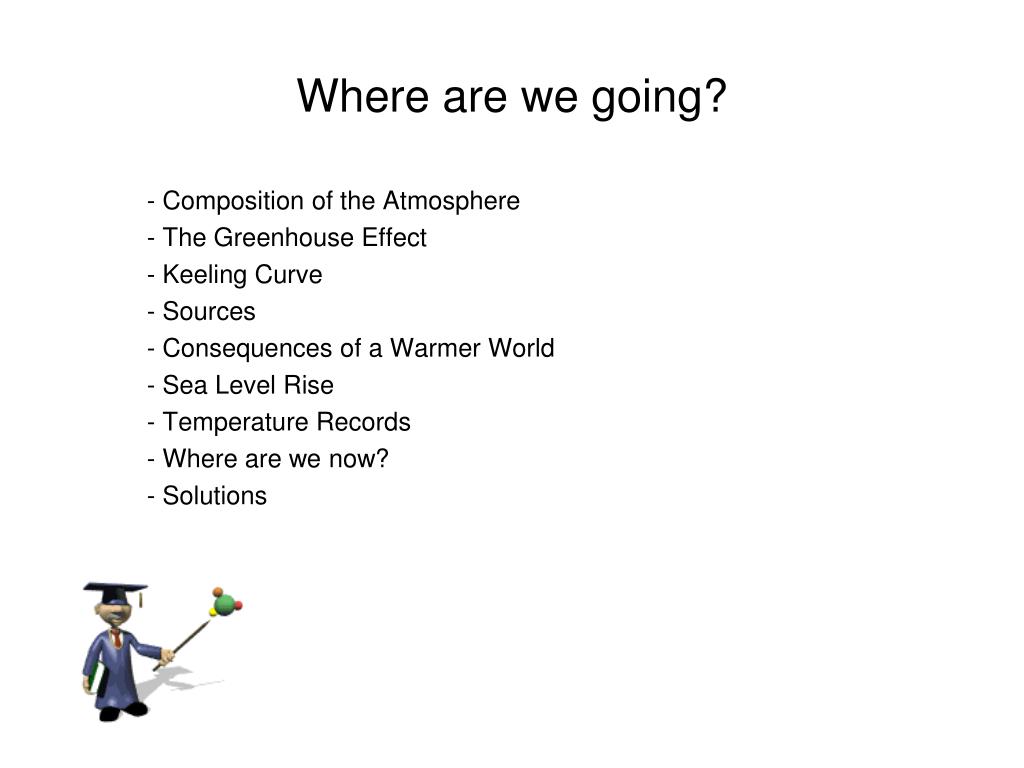 Where are we going?

- Composition of the Atmosphere
- The Greenhouse Effect
- Keeling Curve
- Sources
- Consequences of a Warmer World
- Sea Level Rise
- Temperature Records
- Where are we now?
- Solutions